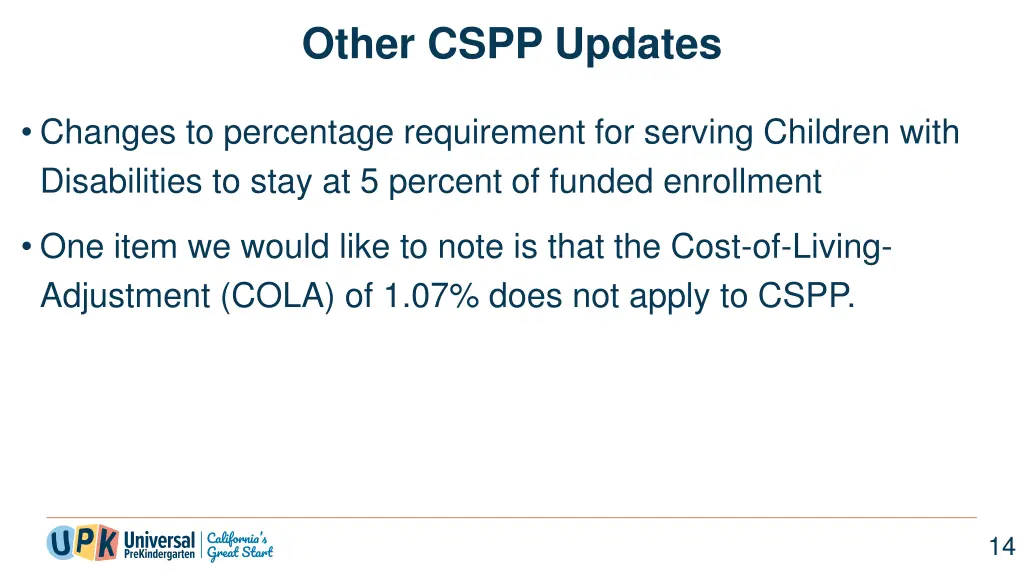 Other CSPP Updates

• Changes to percentage requirement for serving Children with Disabilities to stay at 5 percent of funded enrollment

• One item we would like to note is that the Cost-of-Living-Adjustment (COLA) of 1.07% does not apply to CSPP.

UPK Universal PreKindergarten California's Great Start

14